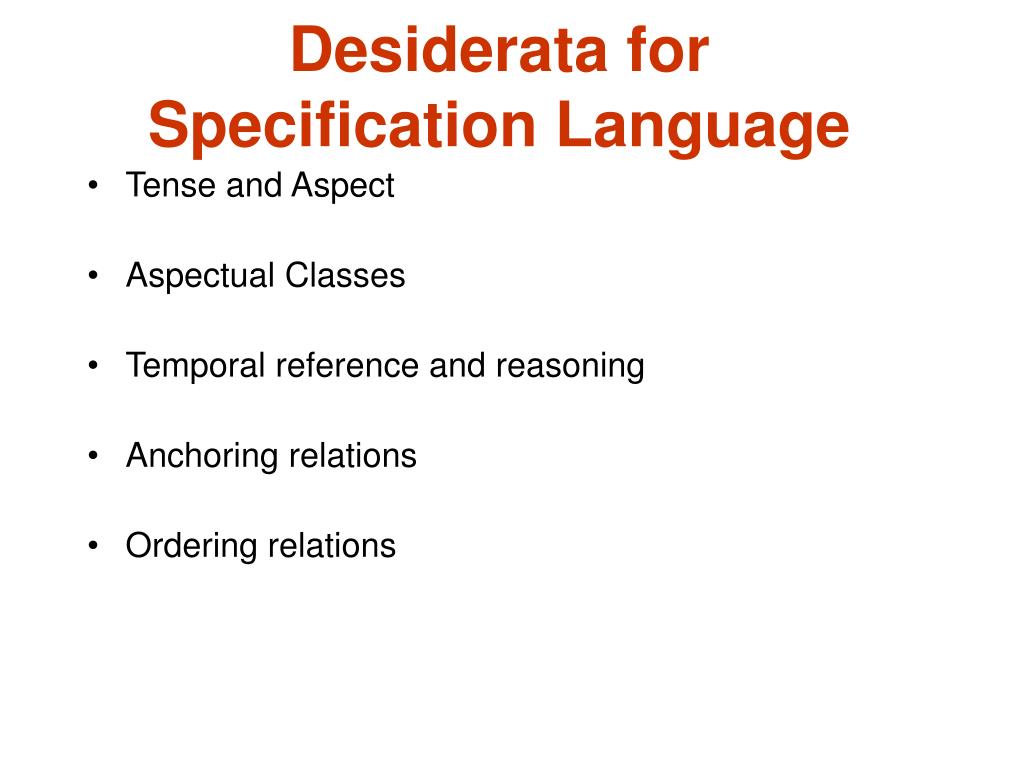 Desiderata for Specification Language

• Tense and Aspect

• Aspectual Classes

• Temporal reference and reasoning

• Anchoring relations

• Ordering relations